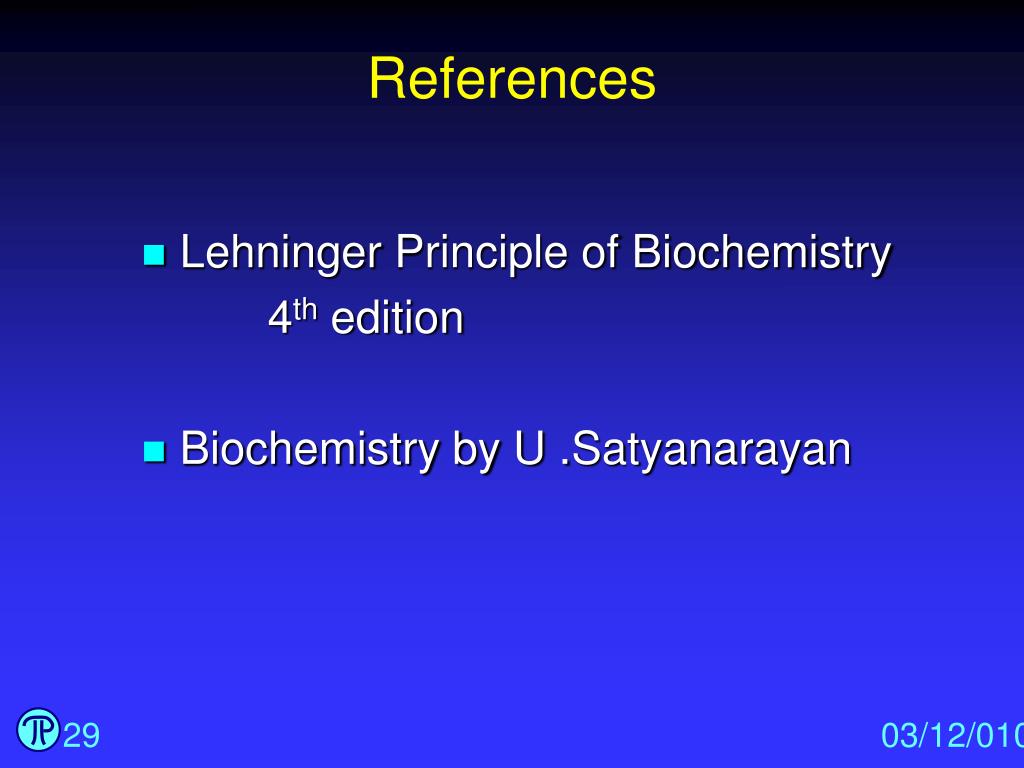 References

Lehninger Principle of Biochemistry
4$^{th}$ edition

Biochemistry by U .Satyanarayan

29

03/12/010